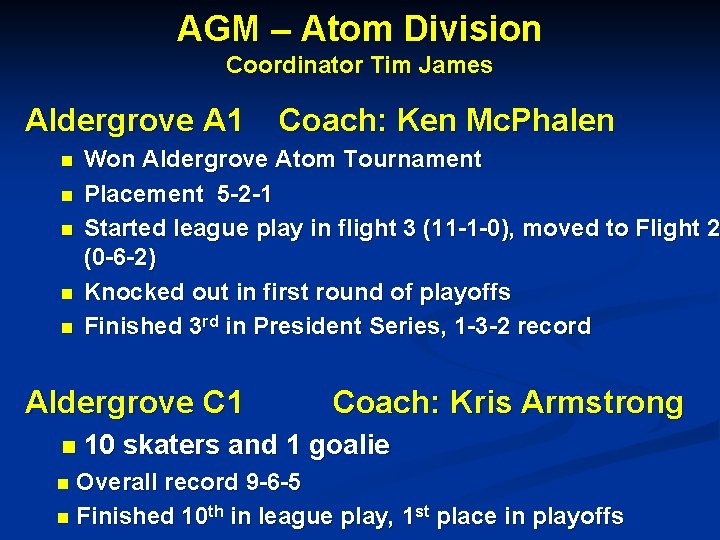 AGM – Atom Division
Coordinator Tim James

Aldergrove A1 Coach: Ken McPhalen

• Won Aldergrove Atom Tournament
• Placement 5-2-1
• Started league play in flight 3 (11-1-0), moved to Flight 2 (0-6-2)
• Knocked out in first round of playoffs
• Finished 3rd in President Series, 1-3-2 record

Aldergrove C1 Coach: Kris Armstrong

• 10 skaters and 1 goalie
• Overall record 9-6-5
• Finished 10th in league play, 1st place in playoffs